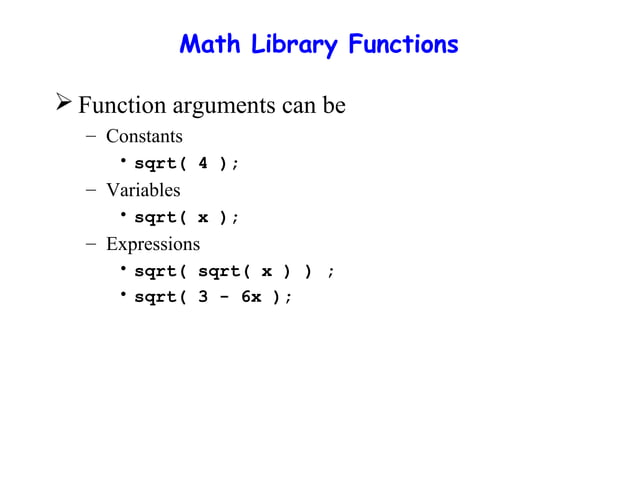 Math Library Functions

➢ Function arguments can be

– Constants

• sqrt( 4 );

– Variables

• sqrt( x );

– Expressions

• sqrt( sqrt( x ) ) ;

• sqrt( 3 - 6x );